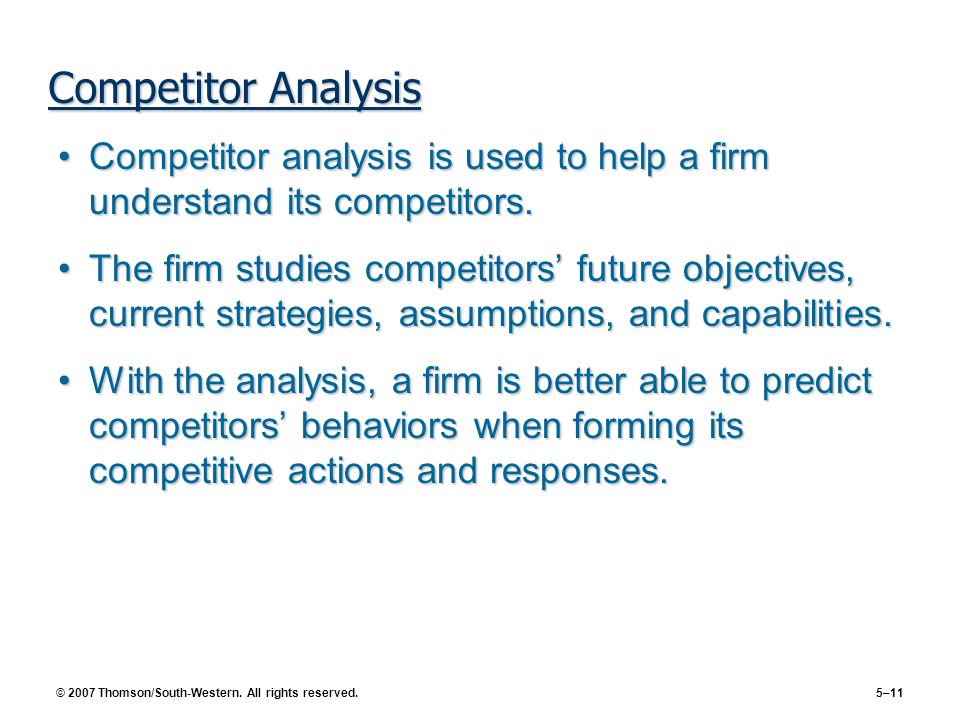 Competitor Analysis

• Competitor analysis is used to help a firm understand its competitors.

• The firm studies competitors’ future objectives, current strategies, assumptions, and capabilities.

• With the analysis, a firm is better able to predict competitors’ behaviors when forming its competitive actions and responses.

© 2007 Thomson/South-Western. All rights reserved.

5–11